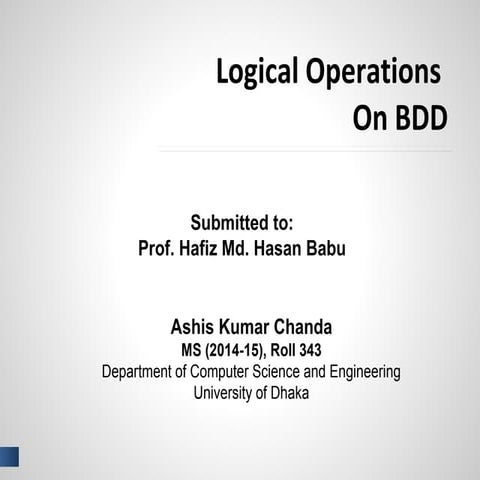 Logical Operations
On BDD

Submitted to:
Prof. Hafiz Md. Hasan Babu

Ashis Kumar Chanda
MS (2014-15), Roll 343
Department of Computer Science and Engineering
University of Dhaka